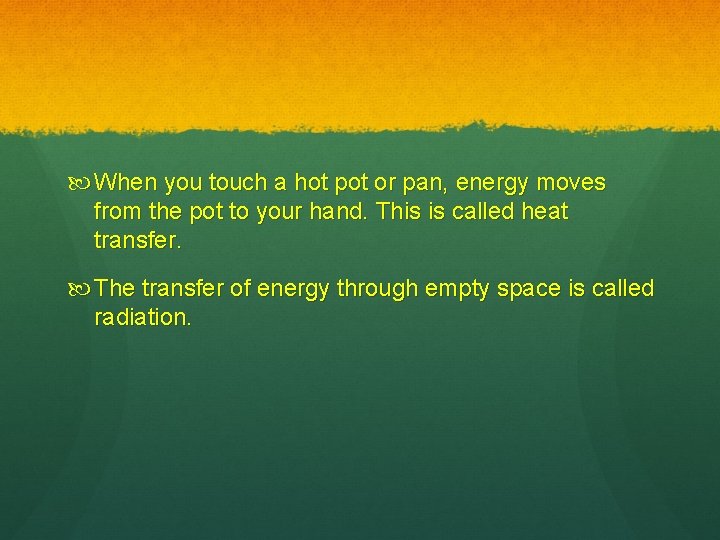 When you touch a hot pot or pan, energy moves from the pot to your hand. This is called heat transfer.

The transfer of energy through empty space is called radiation.